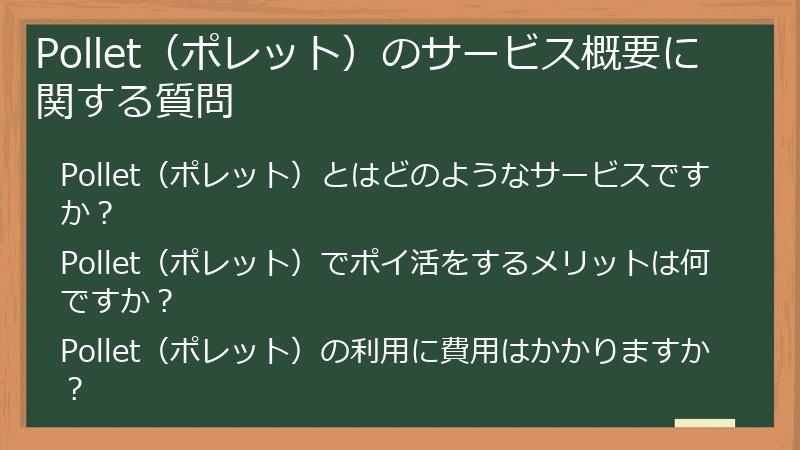 Pollet（ポレット）のサービス概要に関する質問

Pollet（ポレット）とはどのようなサービスですか？

Pollet（ポレット）でポイ活をするメリットは何ですか？

Pollet（ポレット）の利用に費用はかかりますか？